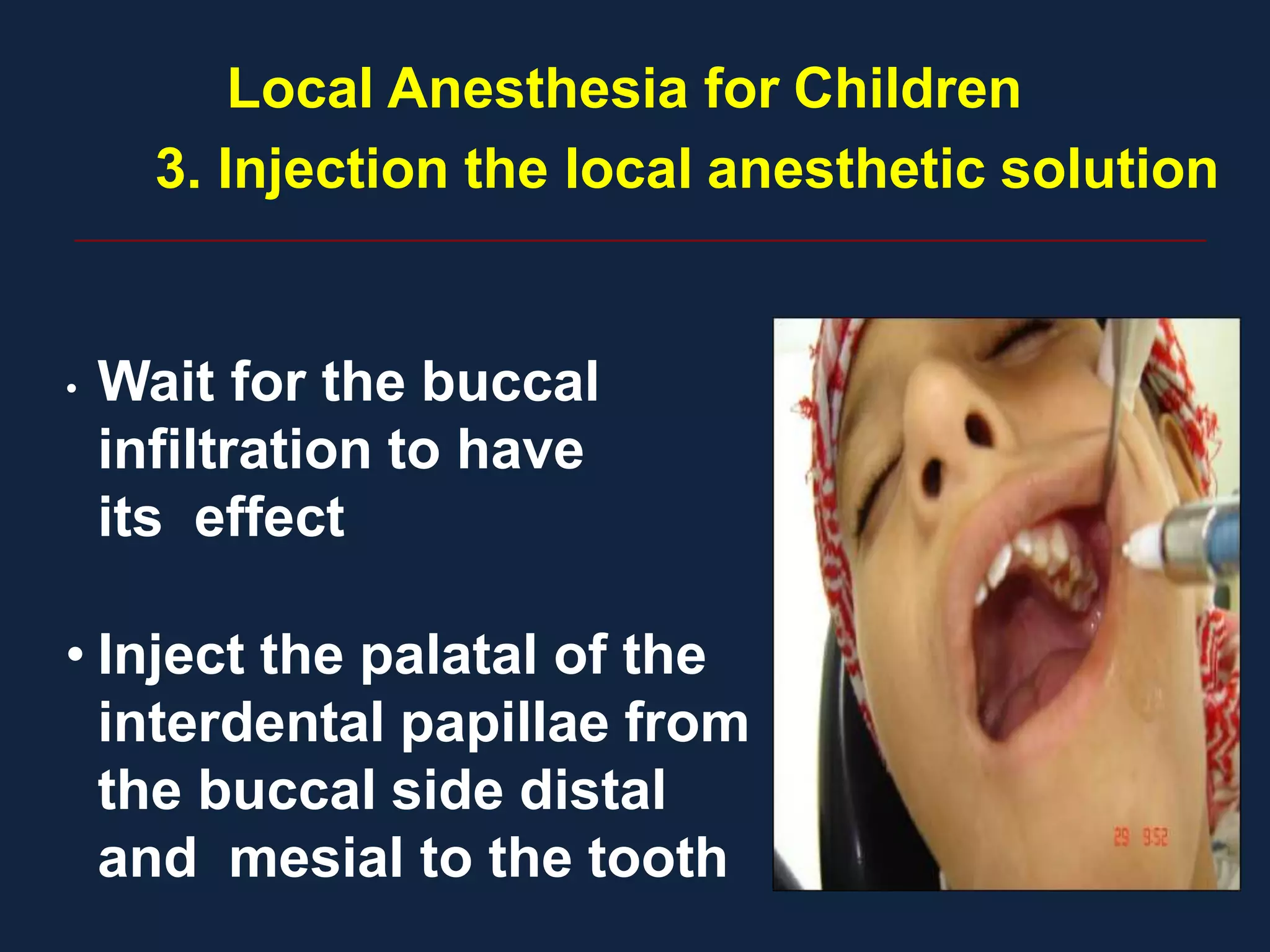 Local Anesthesia for Children
3. Injection the local anesthetic solution

• Wait for the buccal infiltration to have its effect

• Inject the palatal of the interdental papillae from the buccal side distal and mesial to the tooth

29 9:52